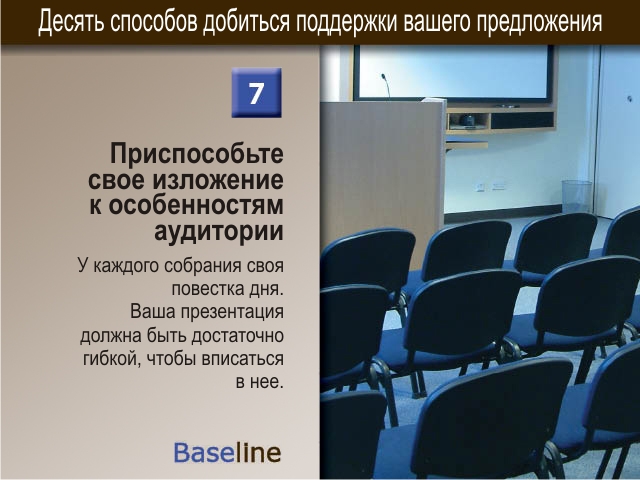 Десять способов добиться поддержки вашего предложения

7

Приспособьте свое изложение к особенностям аудитории

У каждого собрания своя повестка дня. Ваша презентация должна быть достаточно гибкой, чтобы вписаться в нее.

Baseline